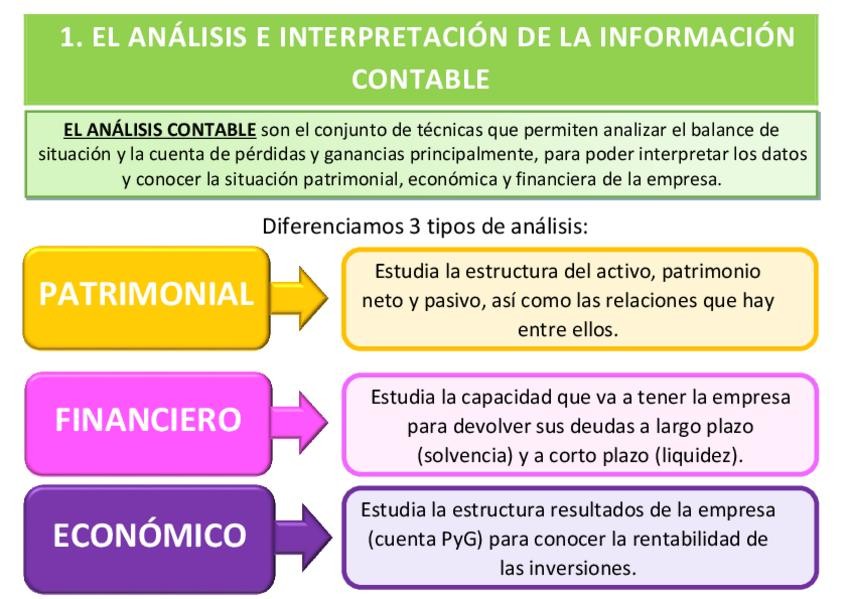 1. EL ANÁLISIS E INTERPRETACIÓN DE LA INFORMACIÓN CONTABLE

EL ANÁLISIS CONTABLE son el conjunto de técnicas que permiten analizar el balance de situación y la cuenta de pérdidas y ganancias principalmente, para poder interpretar los datos y conocer la situación patrimonial, económica y financiera de la empresa.

Diferenciamos 3 tipos de análisis:

PATRIMONIAL

Estudia la estructura del activo, patrimonio neto y pasivo, así como las relaciones que hay entre ellos.

FINANCIERO

Estudia la capacidad que va a tener la empresa para devolver sus deudas a largo plazo (solvencia) y a corto plazo (liquidez).

ECONÓMICO

Estudia la estructura resultados de la empresa (cuenta PyG) para conocer la rentabilidad de las inversiones.